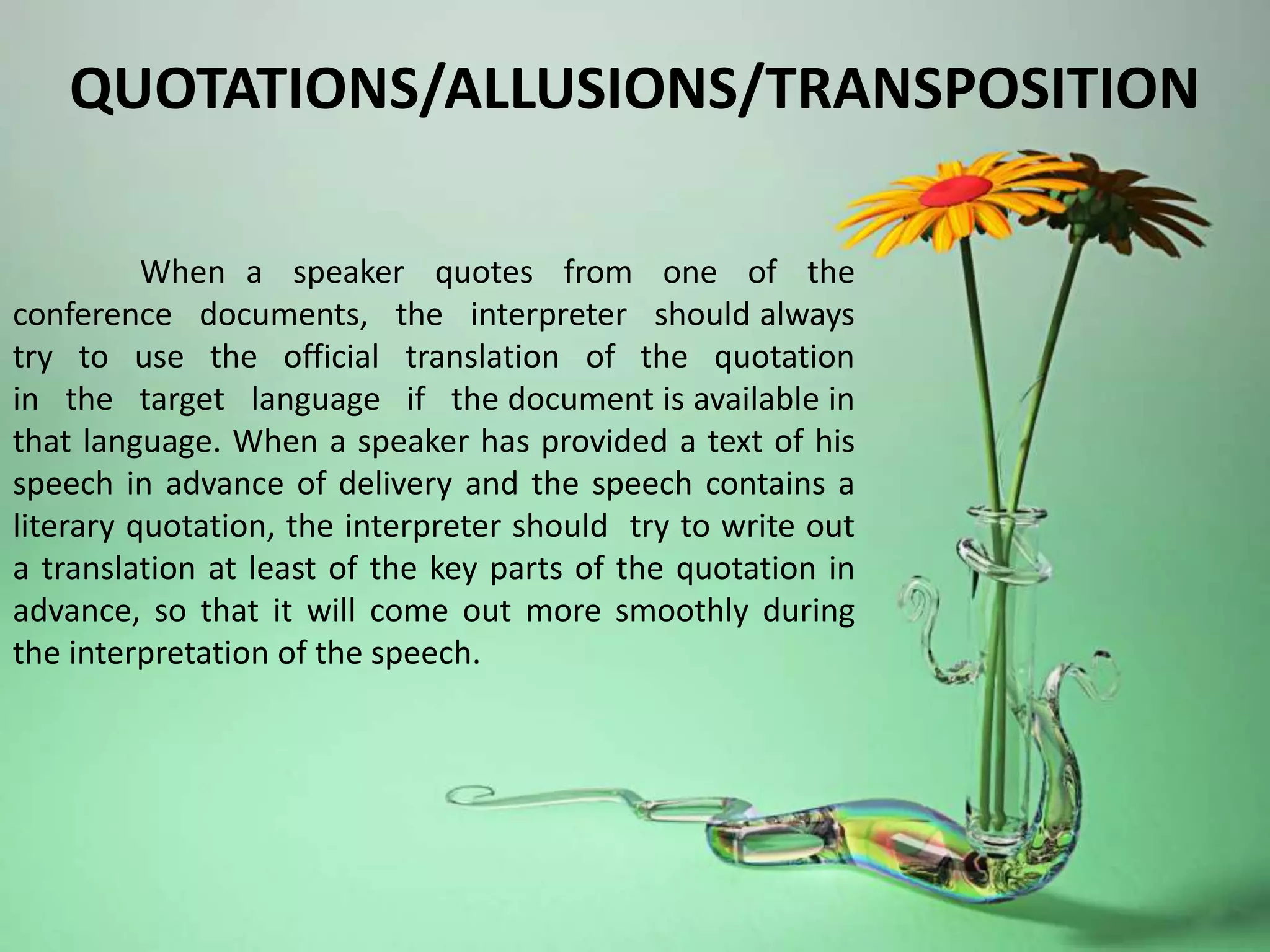 QUOTATIONS/ALLUSIONS/TRANSPOSITION

When a speaker quotes from one of the conference documents, the interpreter should always try to use the official translation of the quotation in the target language if the document is available in that language. When a speaker has provided a text of his speech in advance of delivery and the speech contains a literary quotation, the interpreter should try to write out a translation at least of the key parts of the quotation in advance, so that it will come out more smoothly during the interpretation of the speech.